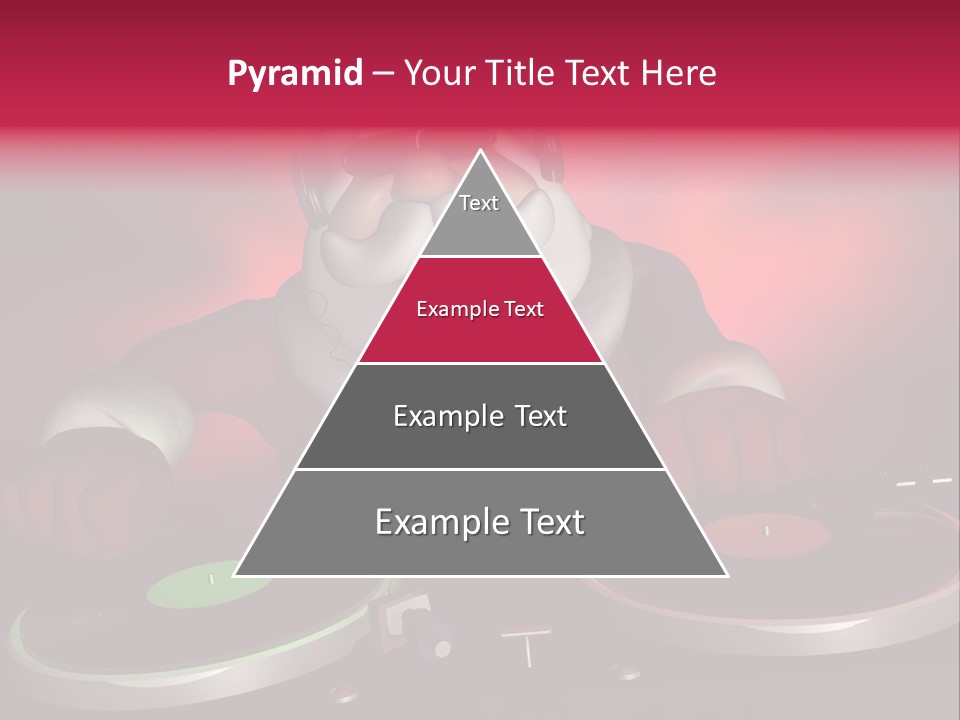 Pyramid – Your Title Text Here

Text

Example Text

Example Text

Example Text